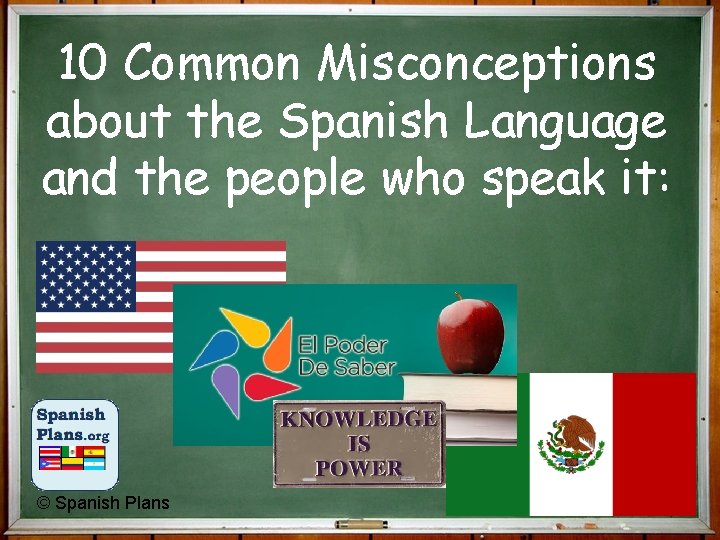 10 Common Misconceptions about the Spanish Language and the people who speak it:

El Poder De Saber

KNOWLEDGE IS POWER

Spanish Plans.org

© Spanish Plans